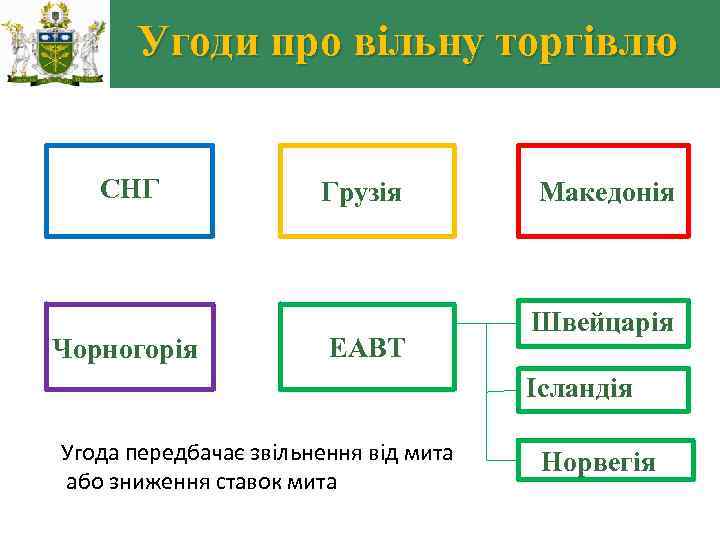 Угоди про вільну торгівлю

СНГ

Грузія

Македонія

Чорногорія

ЕАВТ

Швейцарія

Ісландія

Норвегія

Угода передбачає звільнення від мита або зниження ставок мита